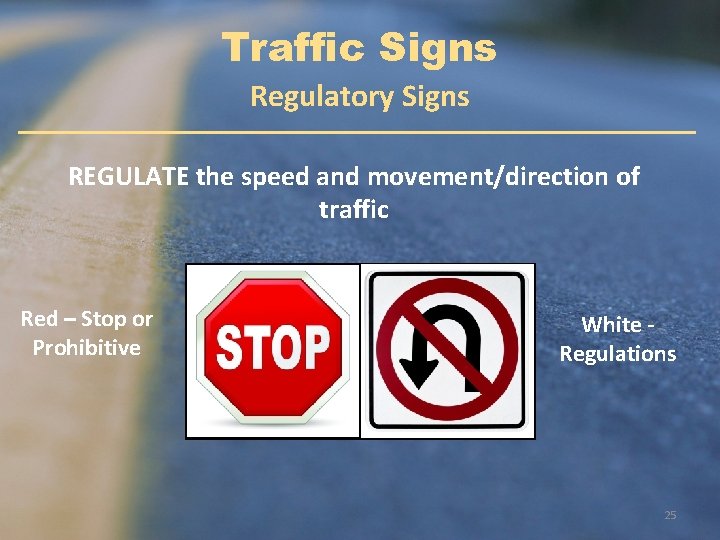 Traffic Signs
Regulatory Signs

REGULATE the speed and movement/direction of traffic

Red – Stop or Prohibitive

STOP

White - Regulations

25